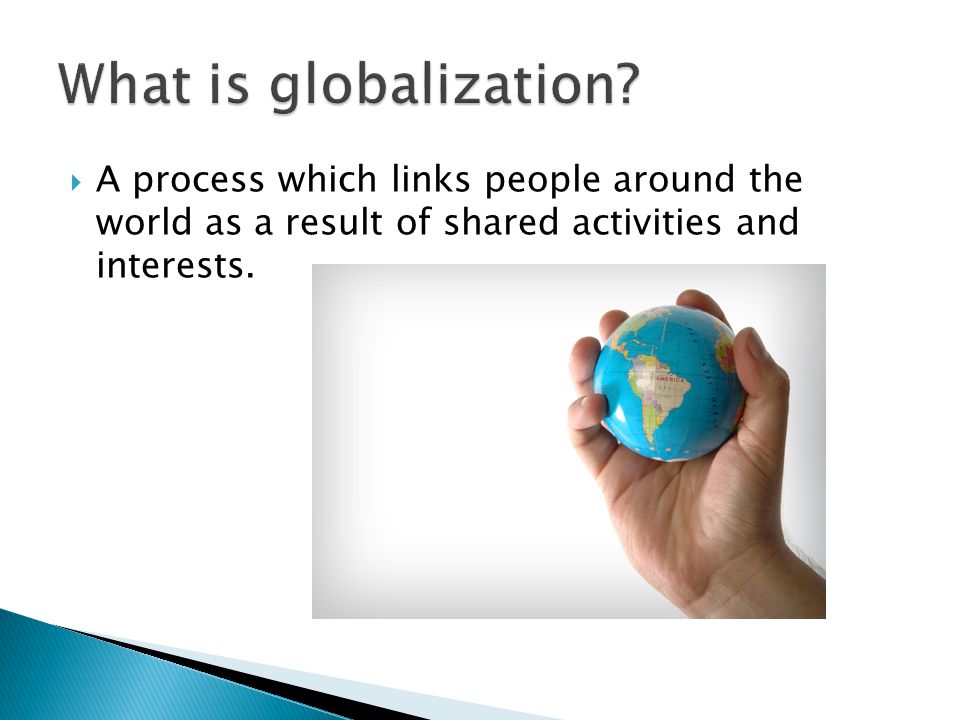 What is globalization?

A process which links people around the world as a result of shared activities and interests.

AMERICA